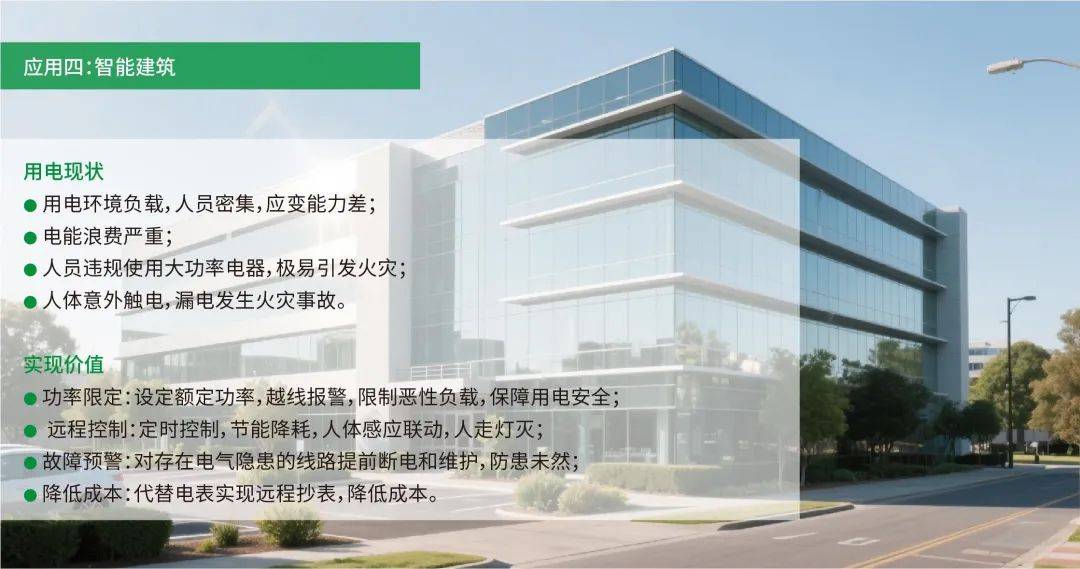 应用四：智能建筑

用电现状
● 用电环境负载，人员密集，应变能力差；
● 电能浪费严重；
● 人员违规使用大功率电器，极易引发火灾；
● 人体意外触电，漏电发生火灾事故。

实现价值
● 功率限定：设定额定功率，越线报警，限制恶性负载，保障用电安全；
● 远程控制：定时控制，节能降耗，人体感应联动，人走灯灭；
● 故障预警：对存在电气隐患的线路提前断电和维护，防患未然；
● 降低成本：代替电表实现远程抄表，降低成本。